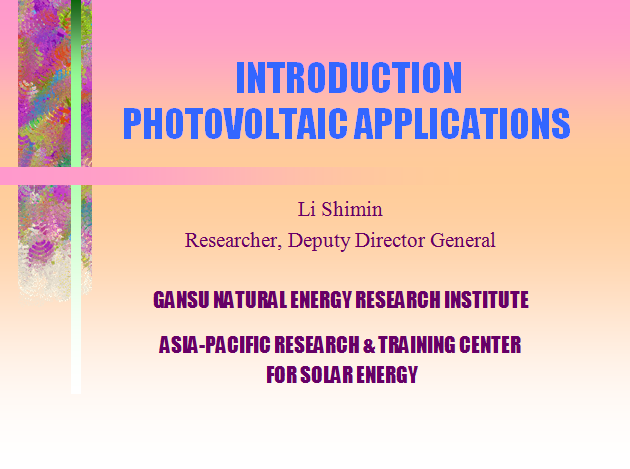 INTRODUCTION
PHOTOVOLTAIC APPLICATIONS

Li Shimin
Researcher, Deputy Director General

GANSU NATURAL ENERGY RESEARCH INSTITUTE

ASIA-PACIFIC RESEARCH & TRAINING CENTER FOR SOLAR ENERGY